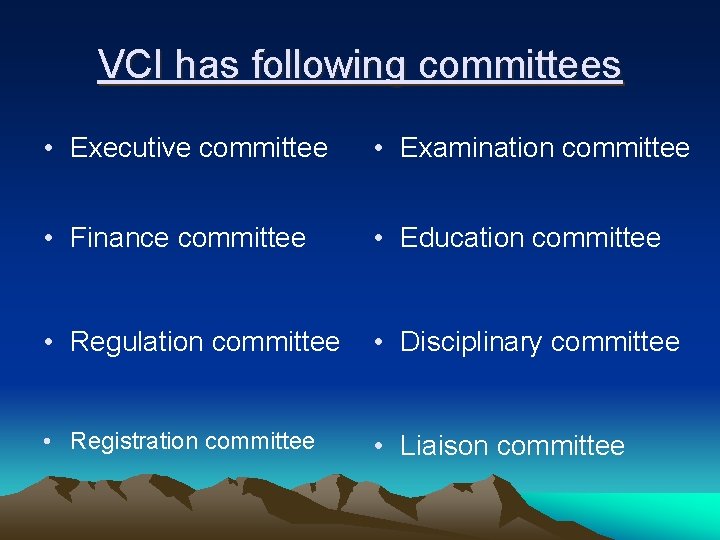 VCI has following committees

• Executive committee
• Finance committee
• Regulation committee
• Registration committee

• Examination committee
• Education committee
• Disciplinary committee
• Liaison committee